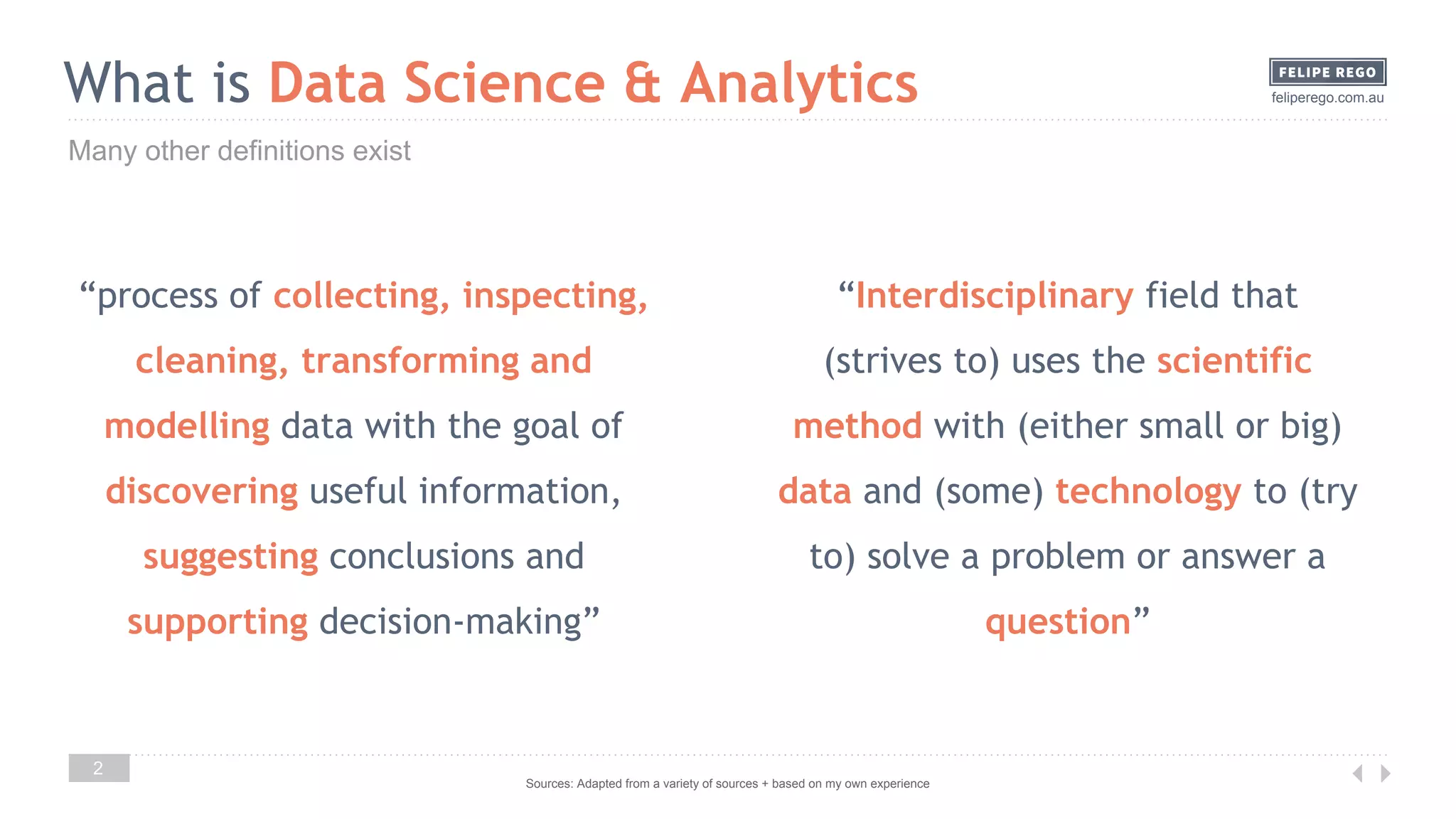 What is Data Science & Analytics

FELIPE REGO
feliperego.com.au

Many other definitions exist

“process of collecting, inspecting, cleaning, transforming and modelling data with the goal of discovering useful information, suggesting conclusions and supporting decision-making”

“Interdisciplinary field that (strives to) uses the scientific method with (either small or big) data and (some) technology to (try to) solve a problem or answer a question”

2

Sources: Adapted from a variety of sources + based on my own experience